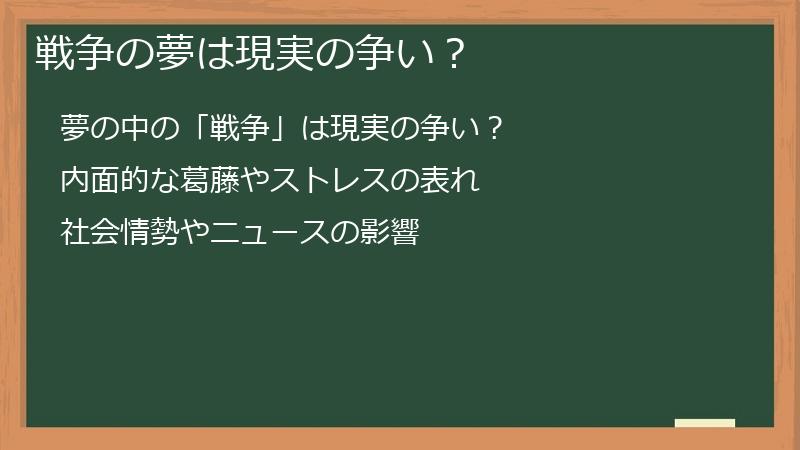 戦争の夢は現実の争い？

夢の中の「戦争」は現実の争い？

内面的な葛藤やストレスの表れ

社会情勢やニュースの影響